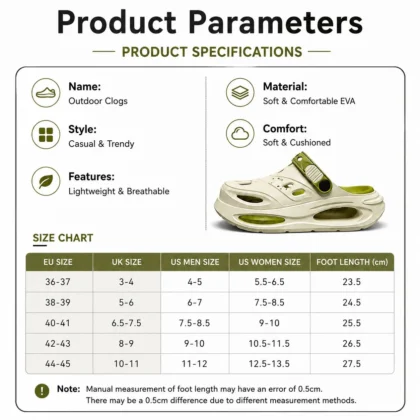 Product Parameters

PRODUCT SPECIFICATIONS

Name:
Outdoor Clogs

Style:
Casual & Trendy

Features:
Lightweight & Breathable

Material:
Soft & Comfortable EVA

Comfort:
Soft & Cushioned

SIZE CHART

| EU SIZE | UK SIZE | US MEN SIZE | US WOMEN SIZE | FOOT LENGTH (cm) |
|---|---|---|---|---|
| 36-37 | 3-4 | 4-5 | 5.5-6.5 | 23.5 |
| 38-39 | 5-6 | 6-7 | 7.5-8.5 | 24.5 |
| 40-41 | 6.5-7.5 | 7.5-8.5 | 9-10 | 25.5 |
| 42-43 | 8-9 | 9-10 | 10.5-11.5 | 26.5 |
| 44-45 | 10-11 | 11-12 | 12.5-13.5 | 27.5 |

Note: Manual measurement of foot length may have an error of 0.5cm. There may be a 0.5cm difference due to different measurement methods.